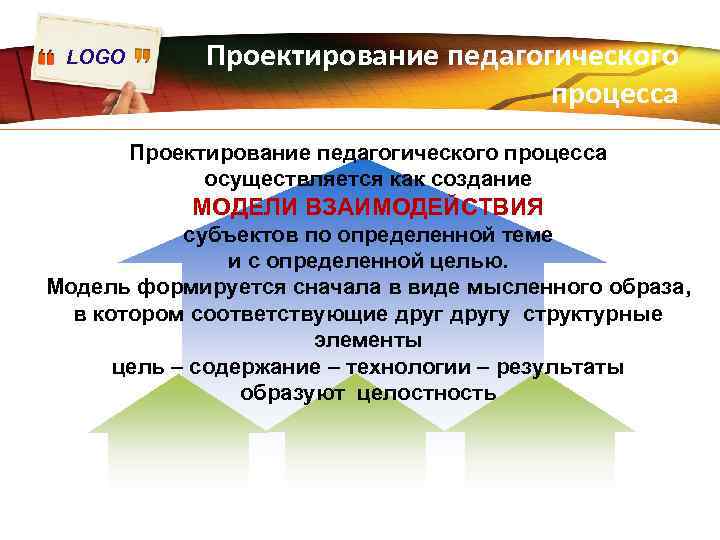 “ LOGO ”

Проектирование педагогического процесса

Проектирование педагогического процесса осуществляется как создание
МОДЕЛИ ВЗАИМОДЕЙСТВИЯ
субъектов по определенной теме и с определенной целью.
Модель формируется сначала в виде мысленного образа, в котором соответствующие друг другу структурные элементы
цель – содержание – технологии – результаты образуют целостность